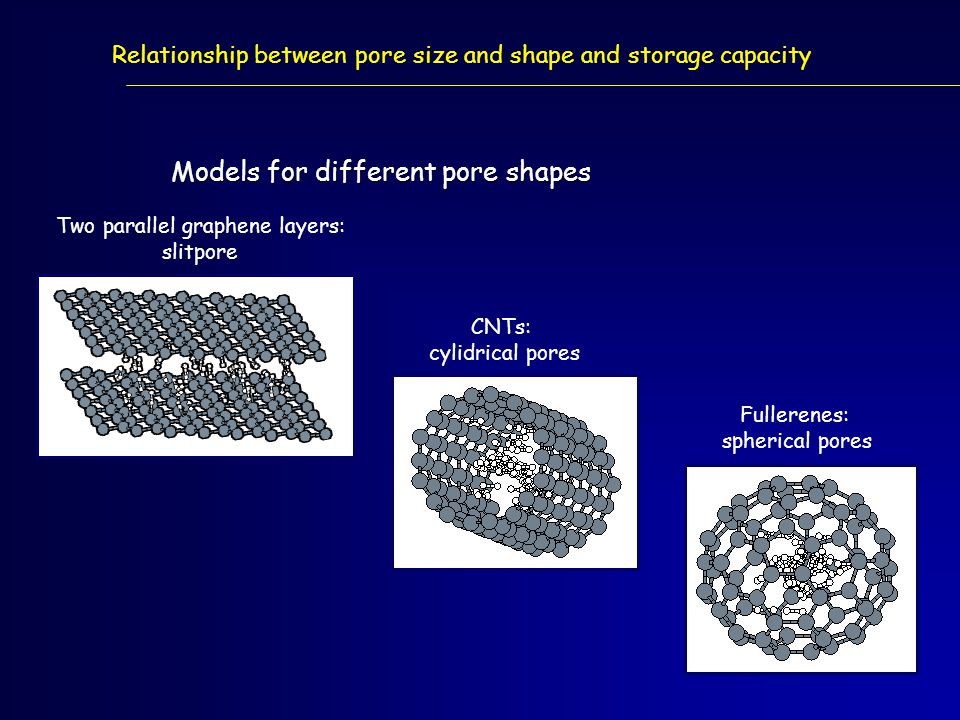 Relationship between pore size and shape and storage capacity

Models for different pore shapes

Two parallel graphene layers: slitpore

CNTs: cylidrical pores

Fullerenes: spherical pores